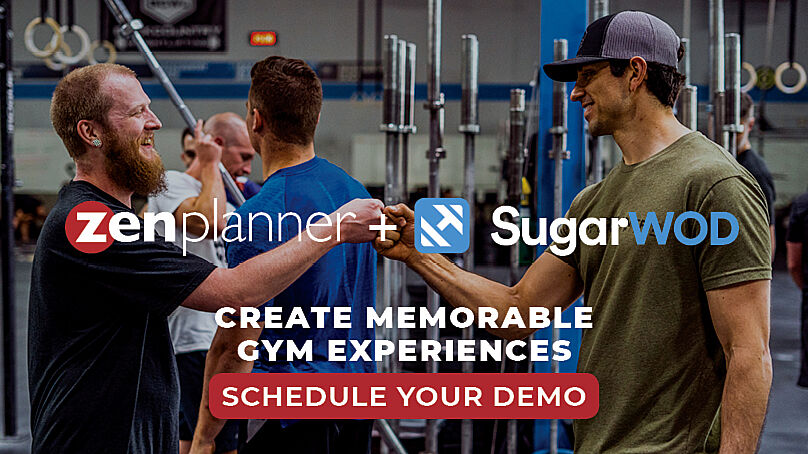 zenplanner + SugarWOD

CREATE MEMORABLE GYM EXPERIENCES

SCHEDULE YOUR DEMO